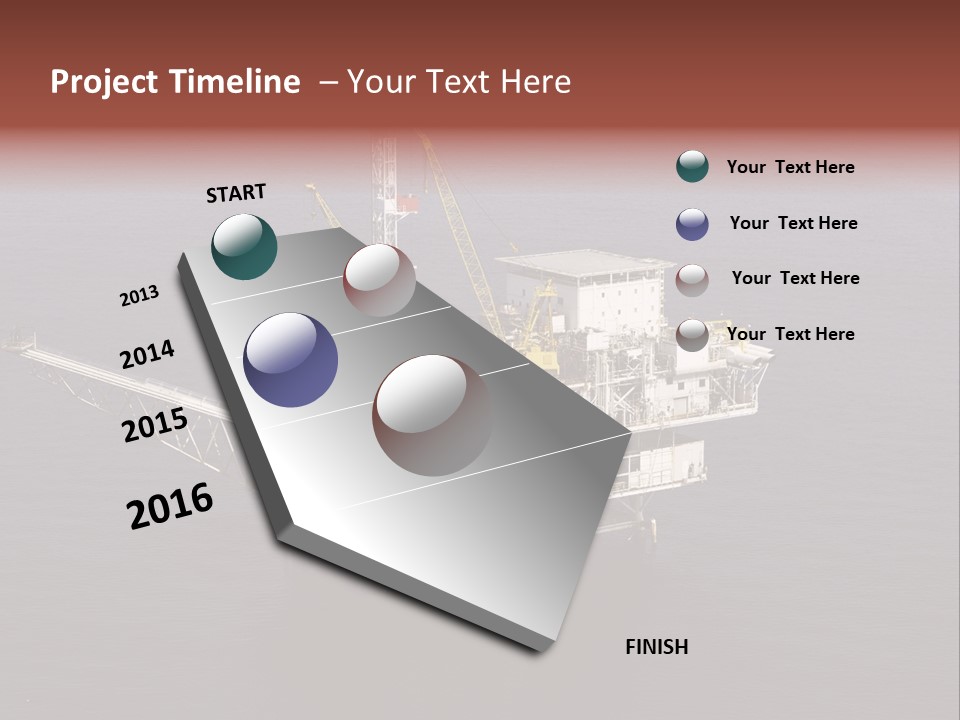 Project Timeline – Your Text Here

START

2013

2014

2015

2016

FINISH

Your Text Here

Your Text Here

Your Text Here

Your Text Here